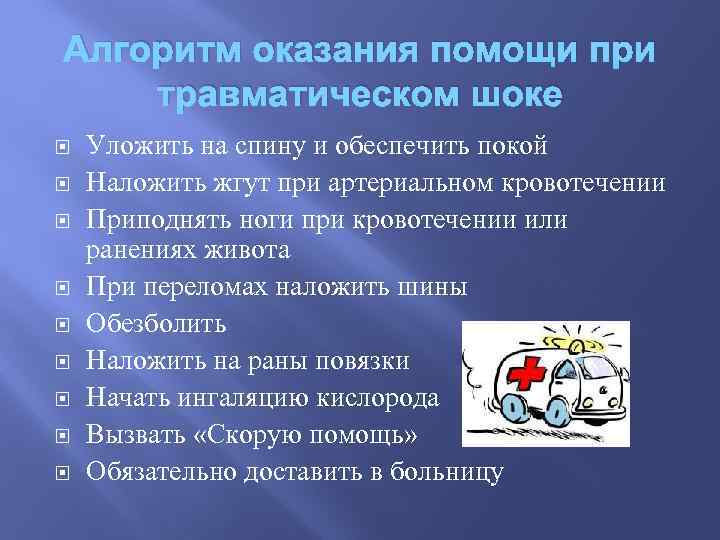 Алгоритм оказания помощи при травматическом шоке

Уложить на спину и обеспечить покой
Наложить жгут при артериальном кровотечении
Приподнять ноги при кровотечении или ранениях живота
При переломах наложить шины
Обезболить
Наложить на раны повязки
Начать ингаляцию кислорода
Вызвать «Скорую помощь»
Обязательно доставить в больницу